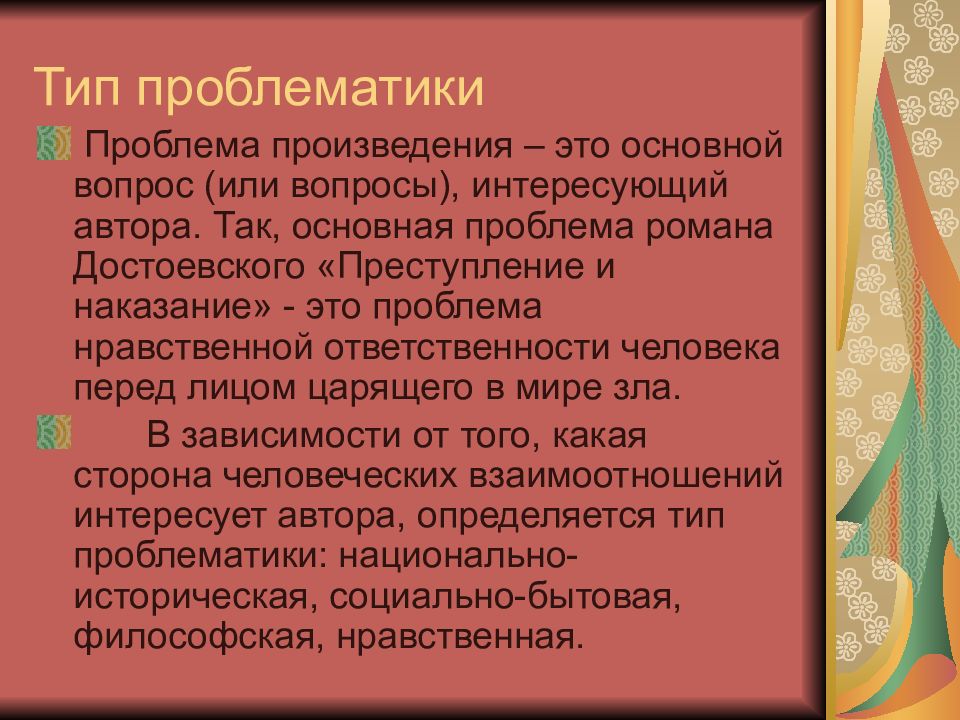 Тип проблематики

Проблема произведения – это основной вопрос (или вопросы), интересующий автора. Так, основная проблема романа Достоевского «Преступление и наказание» - это проблема нравственной ответственности человека перед лицом царящего в мире зла.

В зависимости от того, какая сторона человеческих взаимоотношений интересует автора, определяется тип проблематики: национально-историческая, социально-бытовая, философская, нравственная.